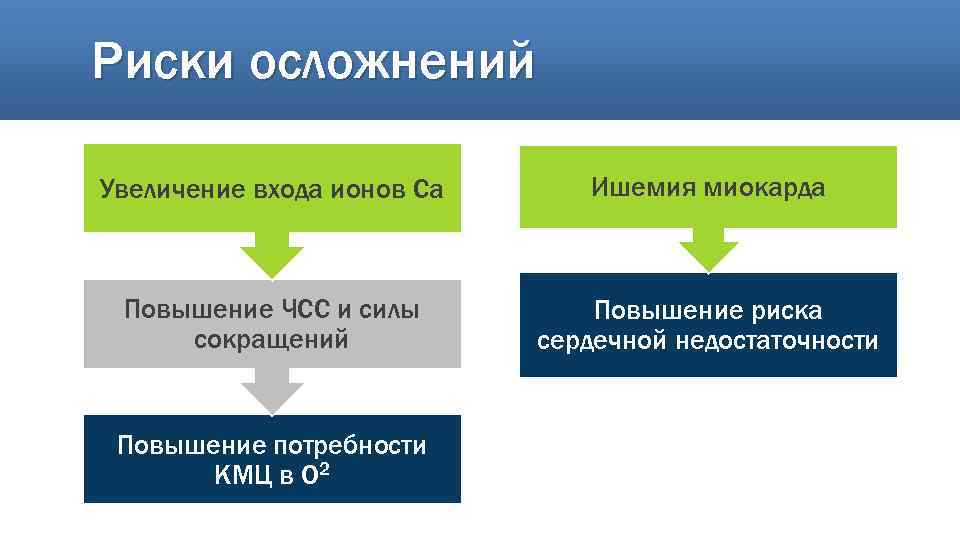 Риски осложнений

Увеличение входа ионов Ca

Повышение ЧСС и силы сокращений

Повышение потребности КМЦ в $O^2$

Ишемия миокарда

Повышение риска сердечной недостаточности